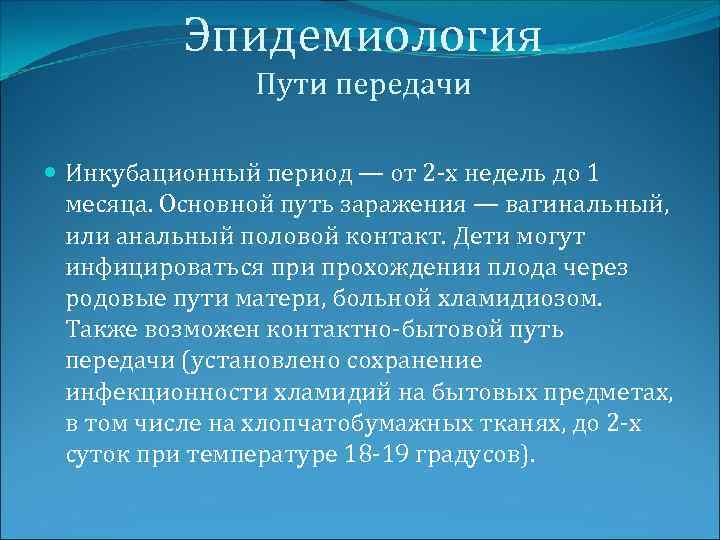 Эпидемиология
Пути передачи

Инкубационный период — от 2-х недель до 1 месяца. Основной путь заражения — вагинальный, или анальный половой контакт. Дети могут инфицироваться при прохождении плода через родовые пути матери, больной хламидиозом. Также возможен контактно-бытовой путь передачи (установлено сохранение инфекционности хламидий на бытовых предметах, в том числе на хлопчатобумажных тканях, до 2-х суток при температуре 18-19 градусов).